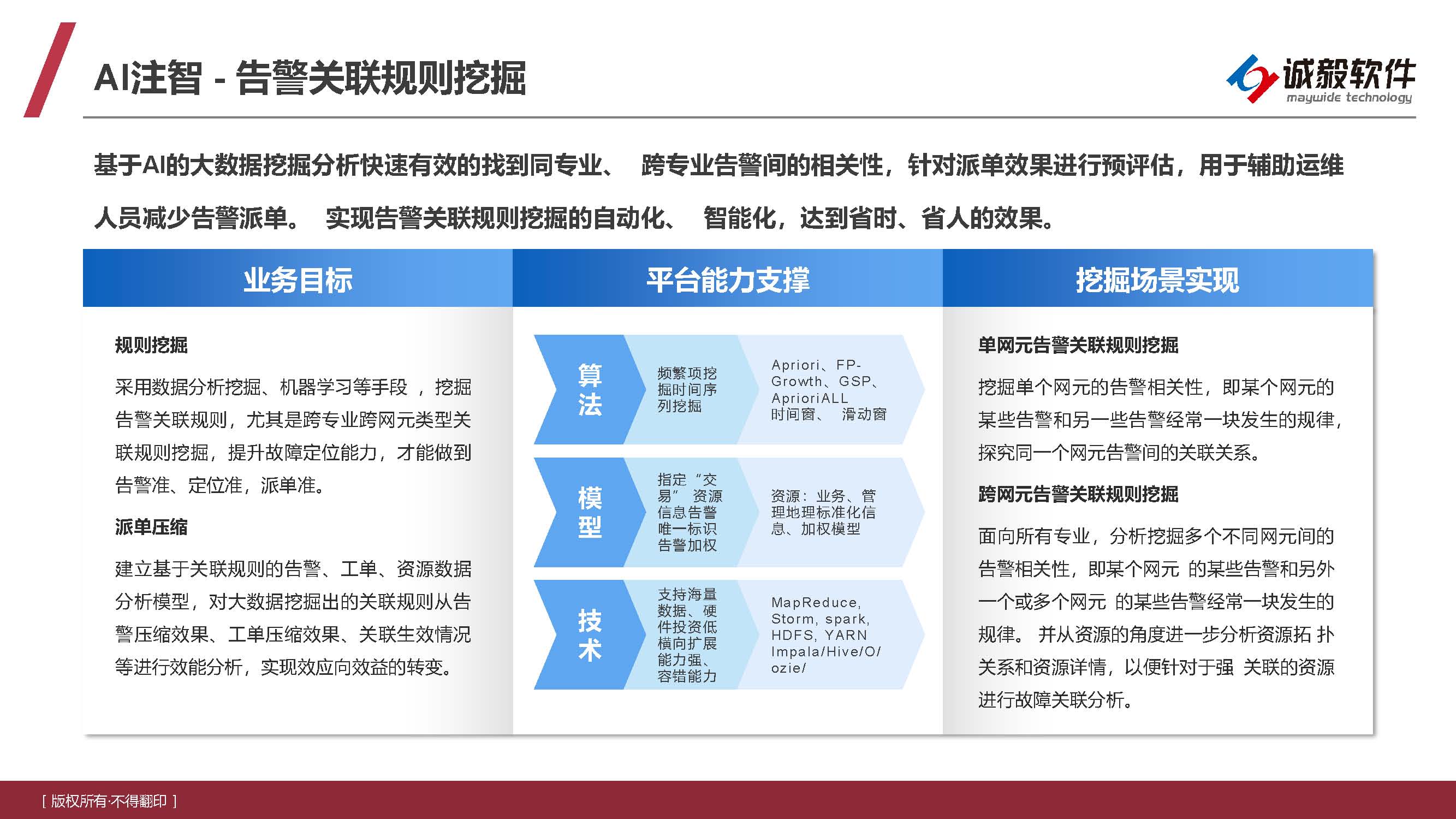 AI注智 - 告警关联规则挖掘

诚毅软件
maywide technology

基于AI的大数据挖掘分析快速有效的找到同专业、 跨专业告警间的相关性，针对派单效果进行预评估，用于辅助运维人员减少告警派单。 实现告警关联规则挖掘的自动化、 智能化，达到省时、省人的效果。

业务目标

规则挖掘

采用数据分析挖掘、机器学习等手段 ， 挖掘告警关联规则，尤其是跨专业跨网元类型关联规则挖掘，提升故障定位能力，才能做到告警准、定位准，派单准。

派单压缩

建立基于关联规则的告警、工单、资源数据分析模型，对大数据挖掘出的关联规则从告警压缩效果、工单压缩效果、关联生效情况等进行效能分析，实现效应向效益的转变。

平台能力支撑

算法

频繁项挖掘时间序列挖掘

Apriori、FP-Growth、GSP、AprioriALL 时间窗、 滑动窗

模型

指定 “交易” 资源信息告警唯一标识告警加权

资源：业务、管理地理标准化信息、加权模型

技术

支持海量数据、硬件投资低横向扩展能力强、容错能力

MapReduce, Storm, spark, HDFS, YARN Impala/Hive/O/ozie/

挖掘场景实现

单网元告警关联规则挖掘

挖掘单个网元的告警相关性，即某个网元的某些告警和另一些告警经常一块发生的规律，探究同一个网元告警间的关联关系。

跨网元告警关联规则挖掘

面向所有专业，分析挖掘多个不同网元间的告警相关性，即某个网元 的某些告警和另外一个或多个网元 的某些告警经常一块发生的规律。 并从资源的角度进一步分析资源拓 扑关系和资源详情，以便针对于强 关联的资源进行故障关联分析。

[ 版权所有·不得翻印 ]